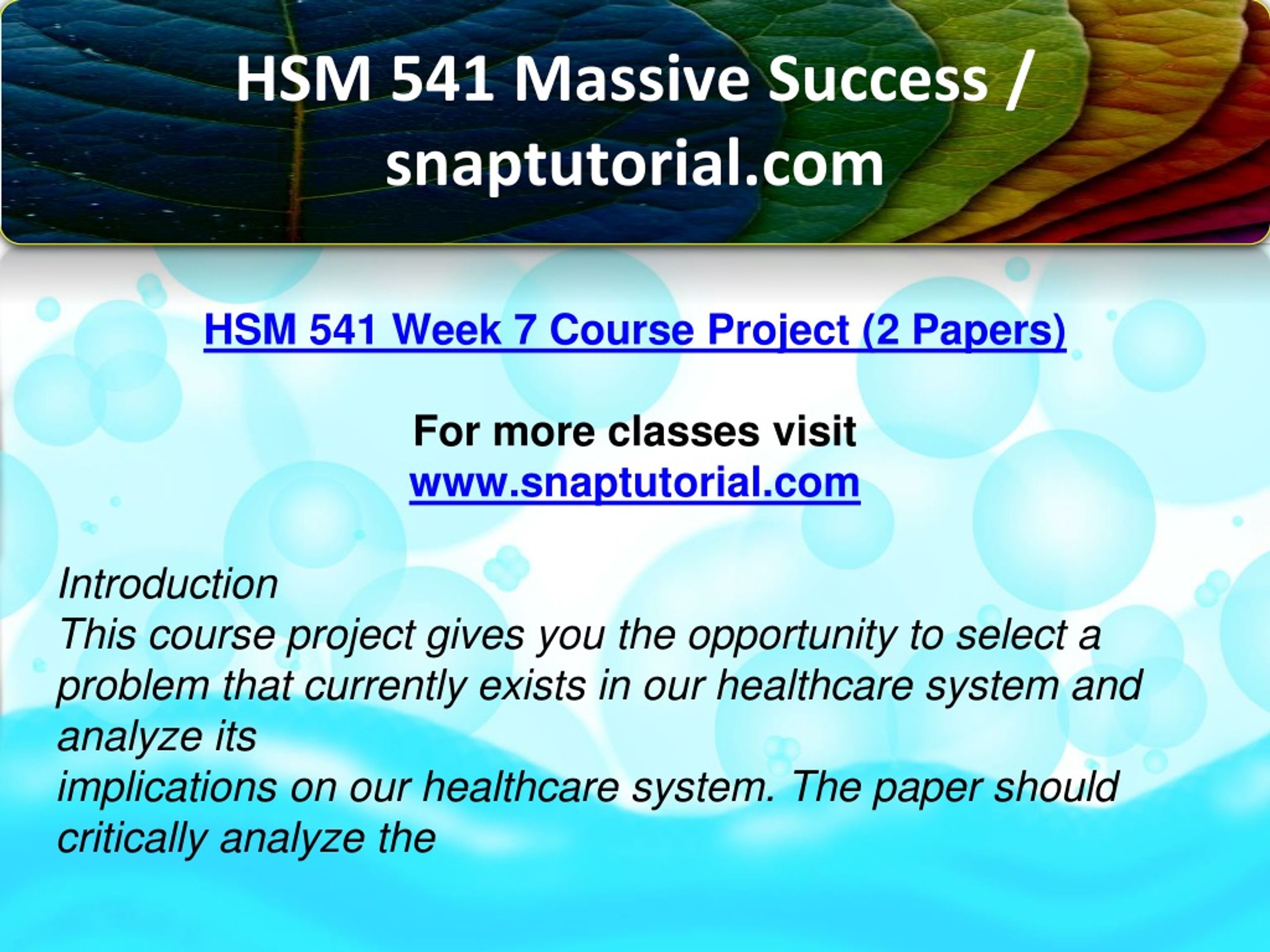 HSM 541 Massive Success / snaptutorial.com

HSM 541 Week 7 Course Project (2 Papers)

For more classes visit
www.snaptutorial.com

Introduction
This course project gives you the opportunity to select a problem that currently exists in our healthcare system and analyze its
implications on our healthcare system. The paper should critically analyze the